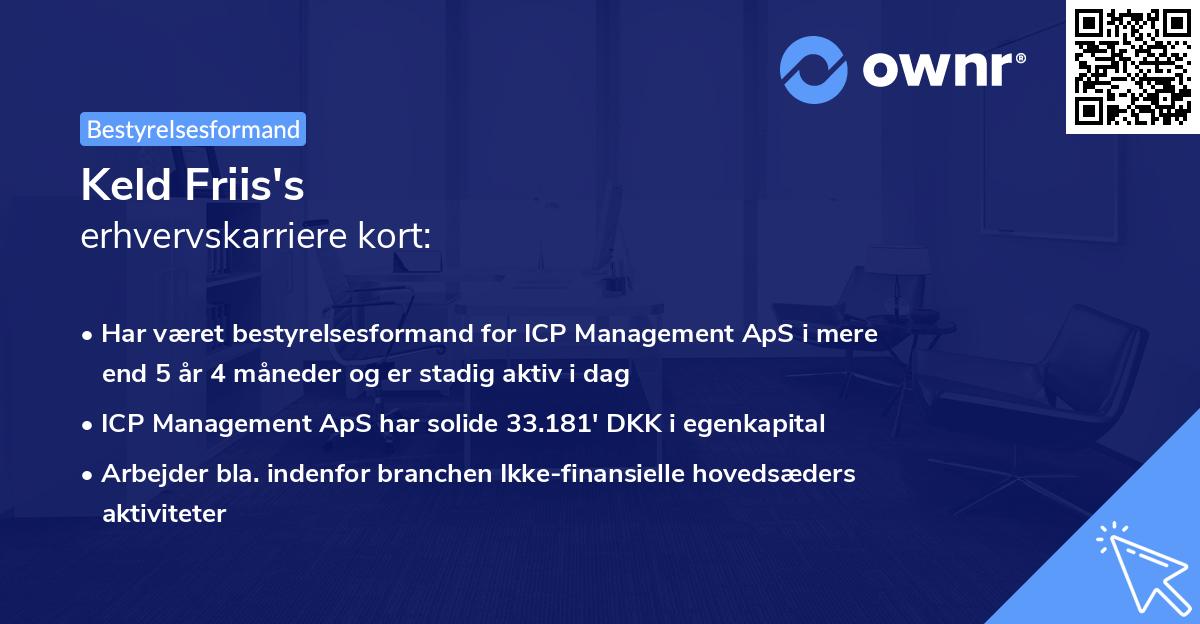 ownr®

Bestyrelsesformand

Keld Friis's
erhvervskarriere kort:

• Har været bestyrelsesformand for ICP Management ApS i mere end 5 år 4 måneder og er stadig aktiv i dag

• ICP Management ApS har solide 33.181' DKK i egenkapital

• Arbejder bla. indenfor branchen Ikke-finansielle hovedsæders aktiviteter